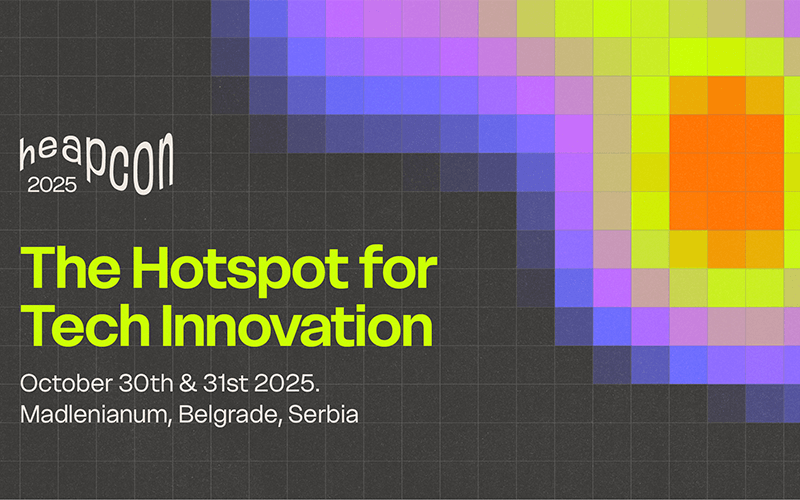 heapcon
2025

The Hotspot for Tech Innovation

October 30th & 31st 2025.
Madlenianum, Belgrade, Serbia